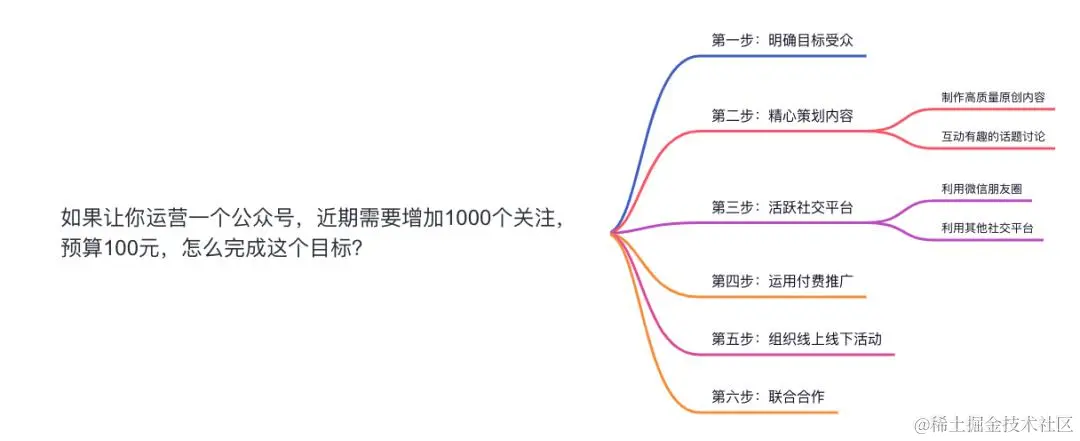 如果让你运营一个公众号，近期需要增加1000个关注，预算100元，怎么完成这个目标？

第一步：明确目标受众

第二步：精心策划内容

制作高质量原创内容

互动有趣的话题讨论

第三步：活跃社交平台

利用微信朋友圈

利用其他社交平台

第四步：运用付费推广

第五步：组织线上线下活动

第六步：联合合作

@稀土掘金技术社区